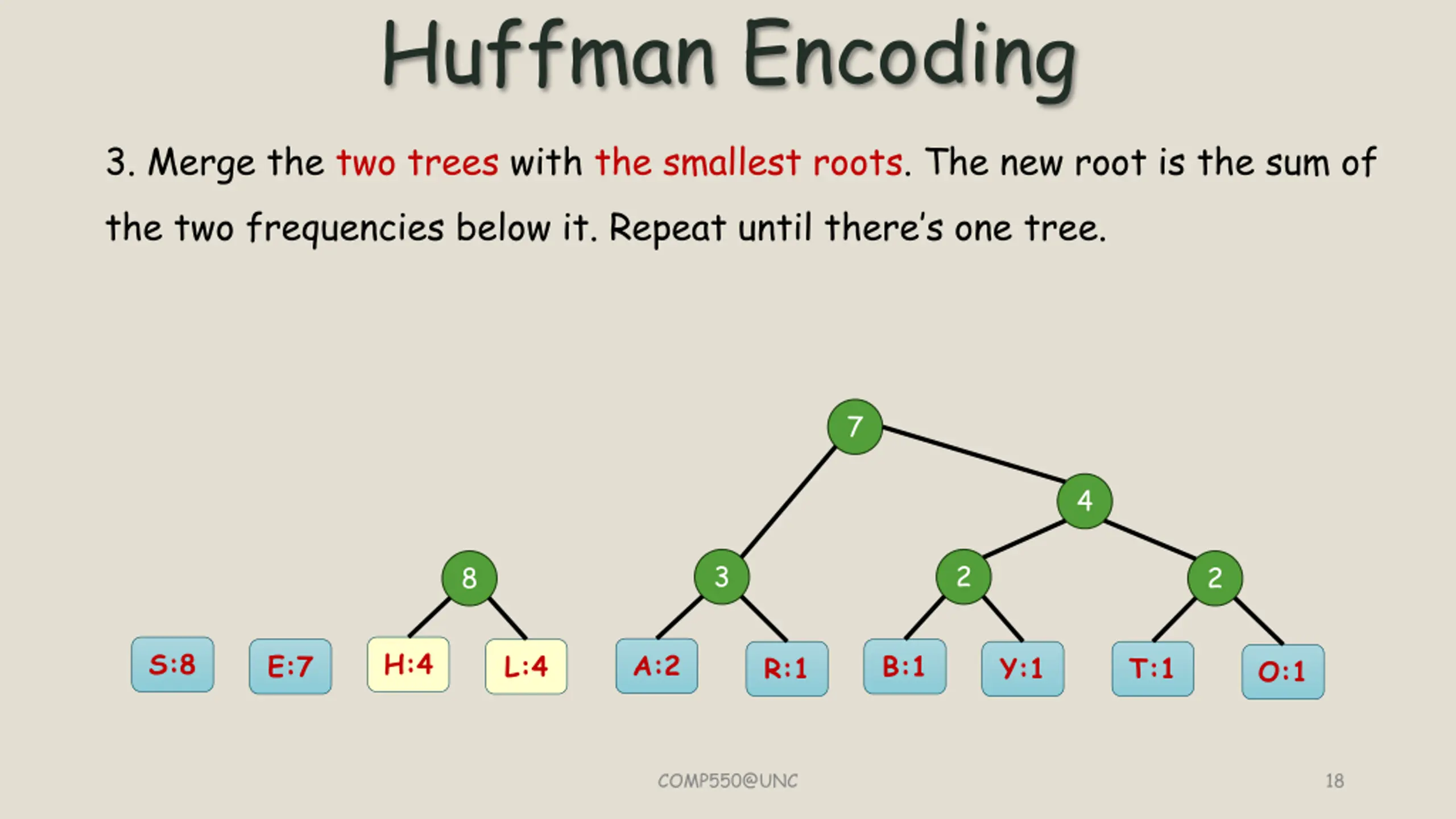 Huffman Encoding

3. Merge the two trees with the smallest roots. The new root is the sum of the two frequencies below it. Repeat until there's one tree.

7

4

8

3

2

2

S:8 E:7 H:4 L:4 A:2 R:1 B:1 Y:1 T:1 O:1

COMP550@UNC

18